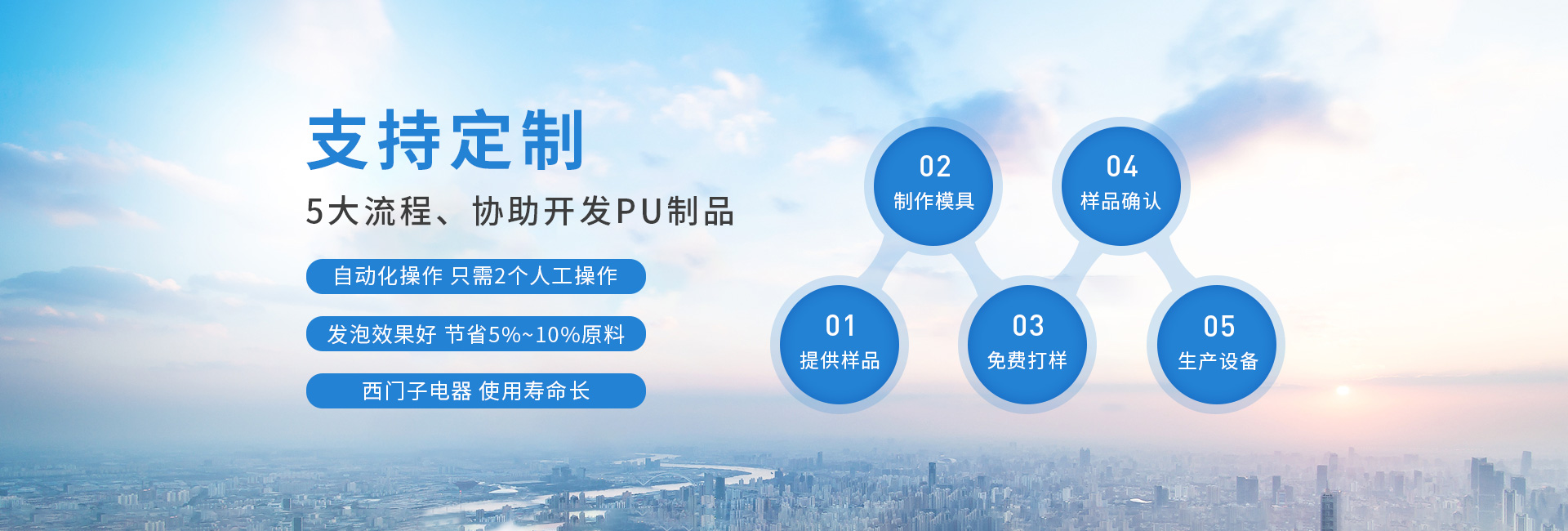 支持定制

5大流程、协助开发PU制品

自动化操作 只需2个人工操作

发泡效果好 节省5%~10%原料

西门子电器 使用寿命长

01
提供样品

02
制作模具

03
免费打样

04
样品确认

05
生产设备